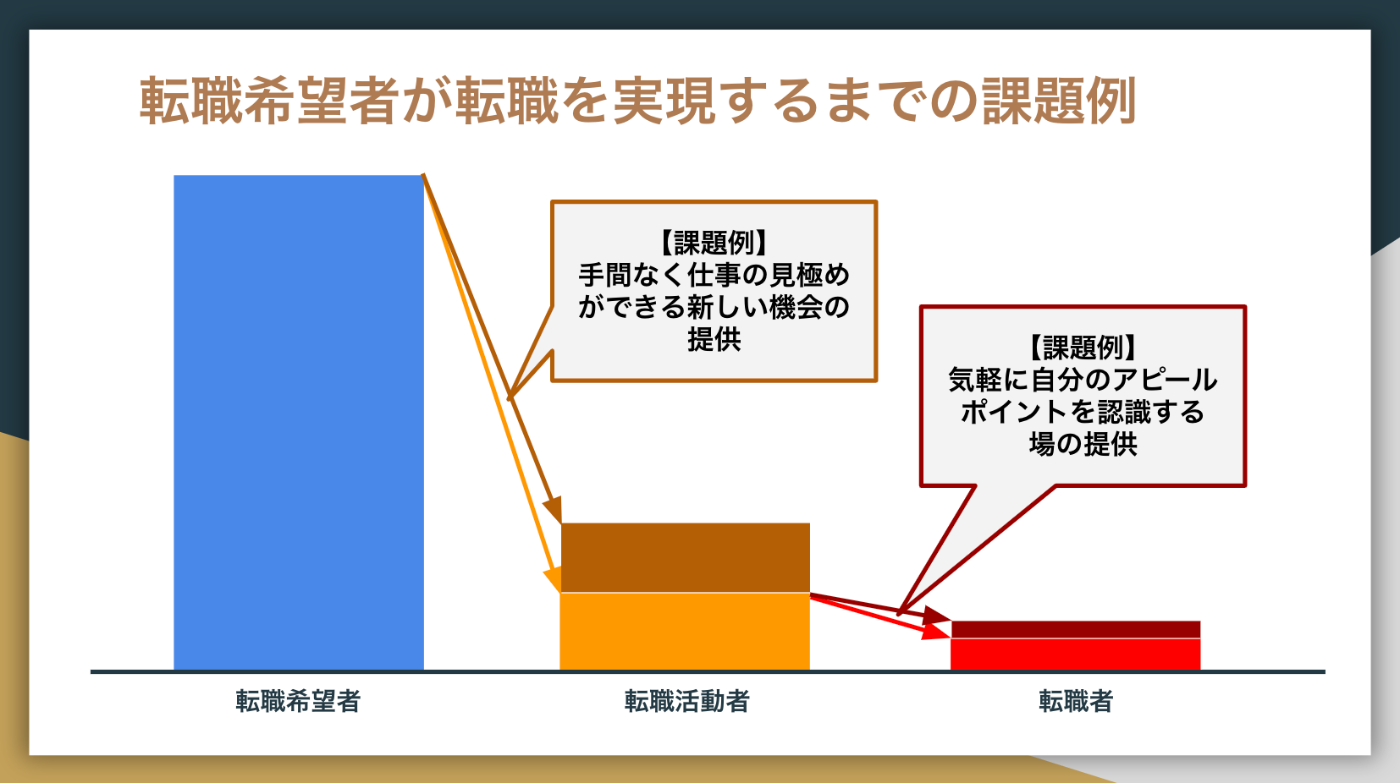 転職希望者が転職を実現するまでの課題例

【課題例】
手間なく仕事の見極めができる新しい機会の提供

【課題例】
気軽に自分のアピールポイントを認識する場の提供

転職希望者

転職活動者

転職者